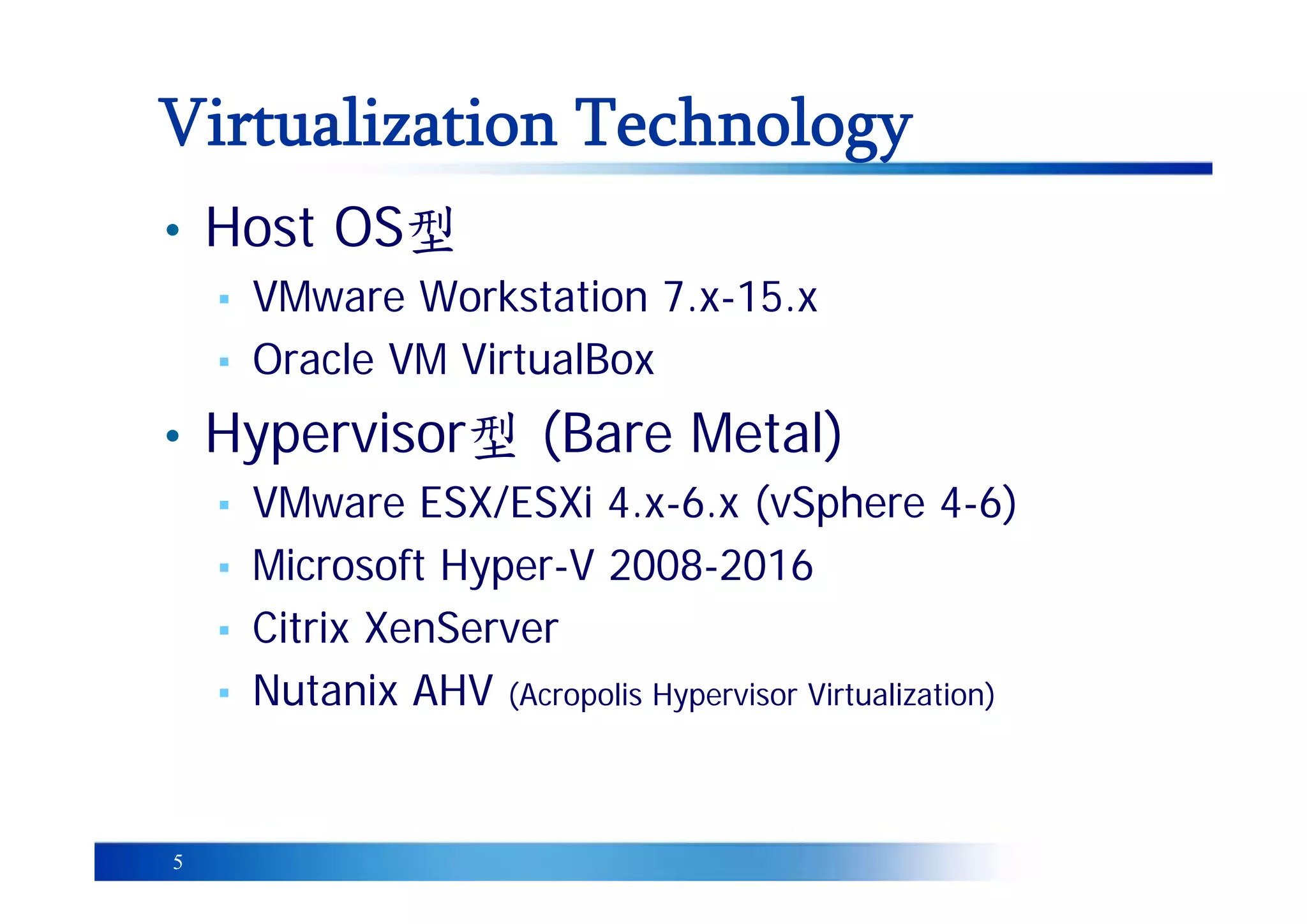 Virtualization Technology

• Host OS型
 ▪ VMware Workstation 7.x-15.x
 ▪ Oracle VM VirtualBox
• Hypervisor型 (Bare Metal)
 ▪ VMware ESX/ESXi 4.x-6.x (vSphere 4-6)
 ▪ Microsoft Hyper-V 2008-2016
 ▪ Citrix XenServer
 ▪ Nutanix AHV (Acropolis Hypervisor Virtualization)

5